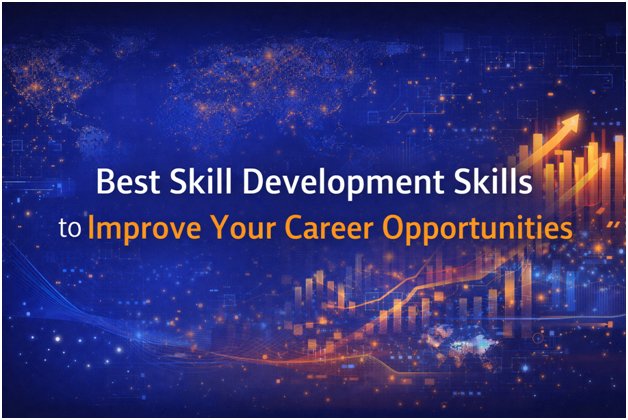 Best Skill Development Skills
to Improve Your Career Opportunities